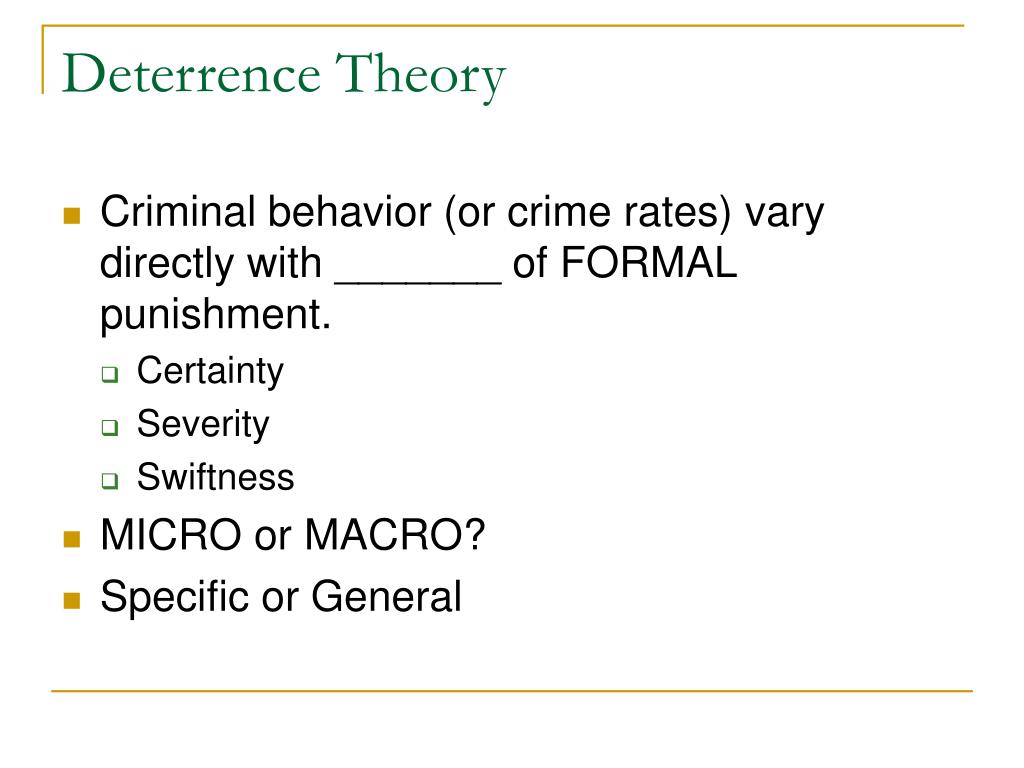 Deterrence Theory

Criminal behavior (or crime rates) vary directly with _______ of FORMAL punishment.

Certainty

Severity

Swiftness

MICRO or MACRO?

Specific or General